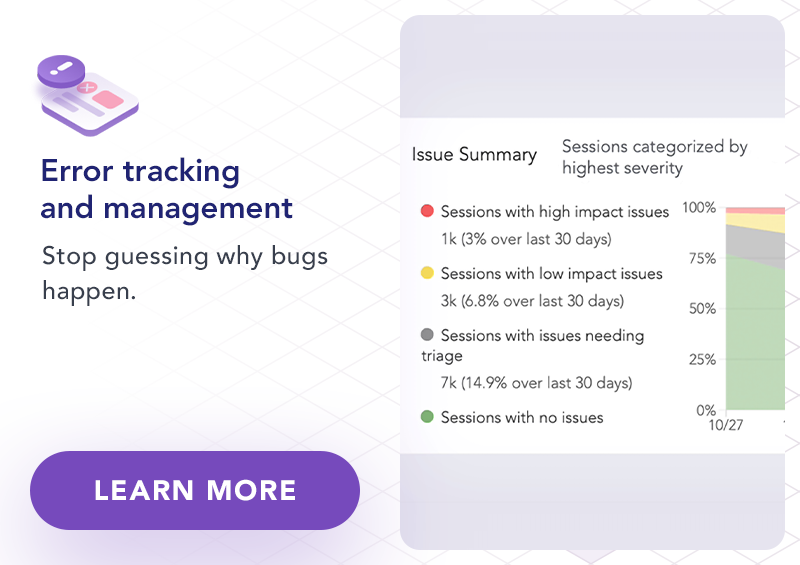 Error tracking and management

Stop guessing why bugs happen.

LEARN MORE

Issue Summary

Sessions categorized by highest severity

Sessions with high impact issues
1k (3% over last 30 days)

Sessions with low impact issues
3k (6.8% over last 30 days)

Sessions with issues needing triage
7k (14.9% over last 30 days)

Sessions with no issues

100%
75%
50%
25%
0%
10/27